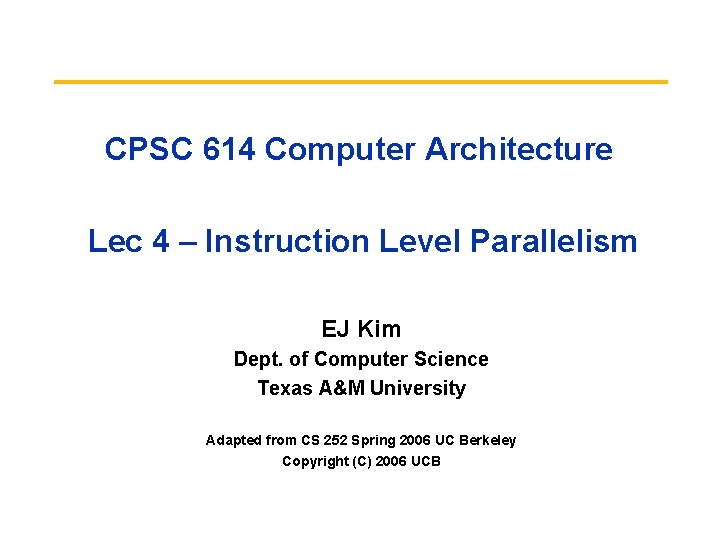 CPSC 614 Computer Architecture

Lec 4 – Instruction Level Parallelism

EJ Kim
Dept. of Computer Science
Texas A&M University

Adapted from CS 252 Spring 2006 UC Berkeley
Copyright (C) 2006 UCB